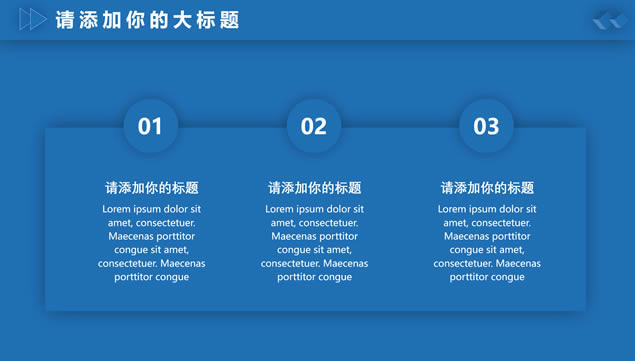 请添加你的大标题

01

请添加你的标题

Lorem ipsum dolor sit amet, consectetuer. Maecenas porttitor congue sit amet, consectetuer. Maecenas porttitor congue

02

请添加你的标题

Lorem ipsum dolor sit amet, consectetuer. Maecenas porttitor congue sit amet, consectetuer. Maecenas porttitor congue

03

请添加你的标题

Lorem ipsum dolor sit amet, consectetuer. Maecenas porttitor congue sit amet, consectetuer. Maecenas porttitor congue